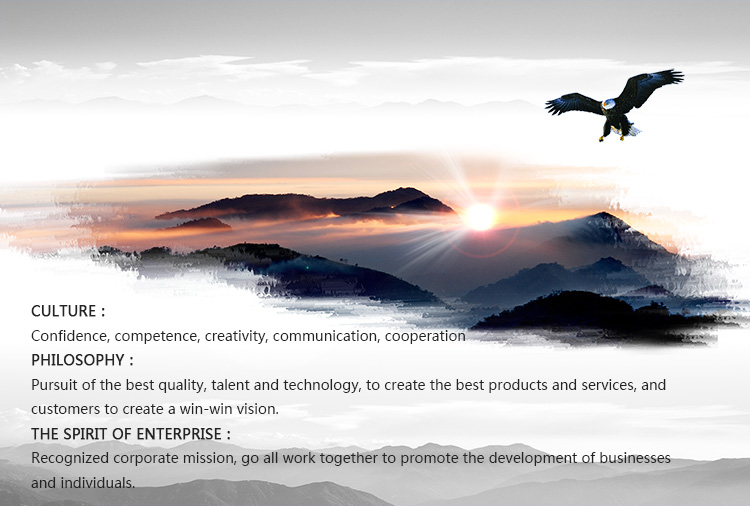 CULTURE :
Confidence, competence, creativity, communication, cooperation
PHILOSOPHY :
Pursuit of the best quality, talent and technology, to create the best products and services, and customers to create a win-win vision.
THE SPIRIT OF ENTERPRISE :
Recognized corporate mission, go all work together to promote the development of businesses and individuals.